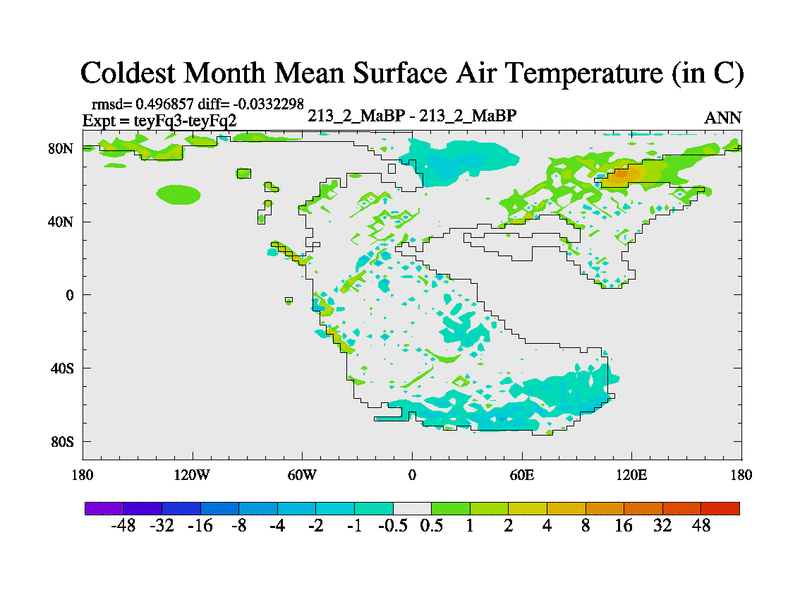 Coldest Month Mean Surface Air Temperature (in C)

rmsd= 0.496857 diff= -0.0332298
Expt = teyFq3-teyFq2

213_2_MaBP - 213_2_MaBP

ANN

80N
40N
0
40S
80S

180
120W
60W
0
60E
120E
180

-48 -32 -16 -8 -4 -2 -1 -0.5 0.5 1 2 4 8 16 32 48